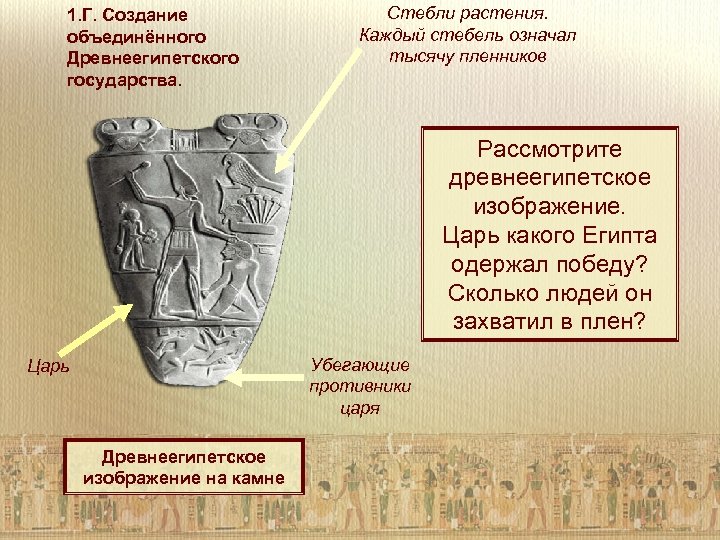 1.Г. Создание объединённого Древнеегипетского государства.

Стебли растения. Каждый стебель означал тысячу пленников

Рассмотрите древнеегипетское изображение. Царь какого Египта одержал победу? Сколько людей он захватил в плен?

Царь

Убегающие противники царя

Древнеегипетское изображение на камне